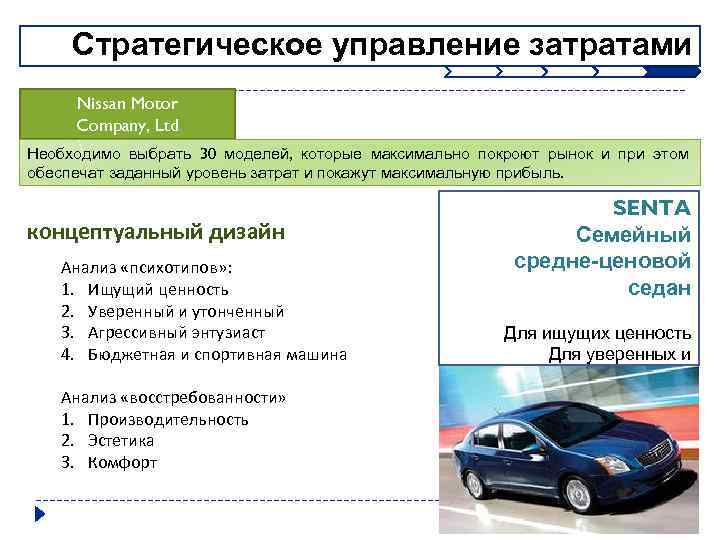 Стратегическое управление затратами

Nissan Motor Company, Ltd

Необходимо выбрать 30 моделей, которые максимально покроют рынок и при этом обеспечат заданный уровень затрат и покажут максимальную прибыль.

концептуальный дизайн

Анализ «психотипов»:
1. Ищущий ценность
2. Уверенный и утонченный
3. Агрессивный энтузиаст
4. Бюджетная и спортивная машина

Анализ «восстребованности»
1. Производительность
2. Эстетика
3. Комфорт

SENTA
Семейный средне-ценовой седан

Для ищущих ценность
Для уверенных и